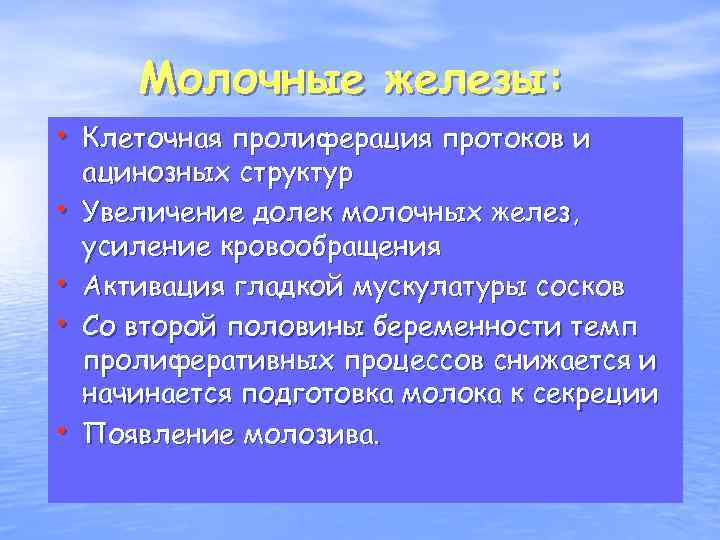 Молочные железы:

• Клеточная пролиферация протоков и ацинозных структур
• Увеличение долек молочных желез, усиление кровообращения
• Активация гладкой мускулатуры сосков
• Со второй половины беременности темп пролиферативных процессов снижается и начинается подготовка молока к секреции
• Появление молозива.